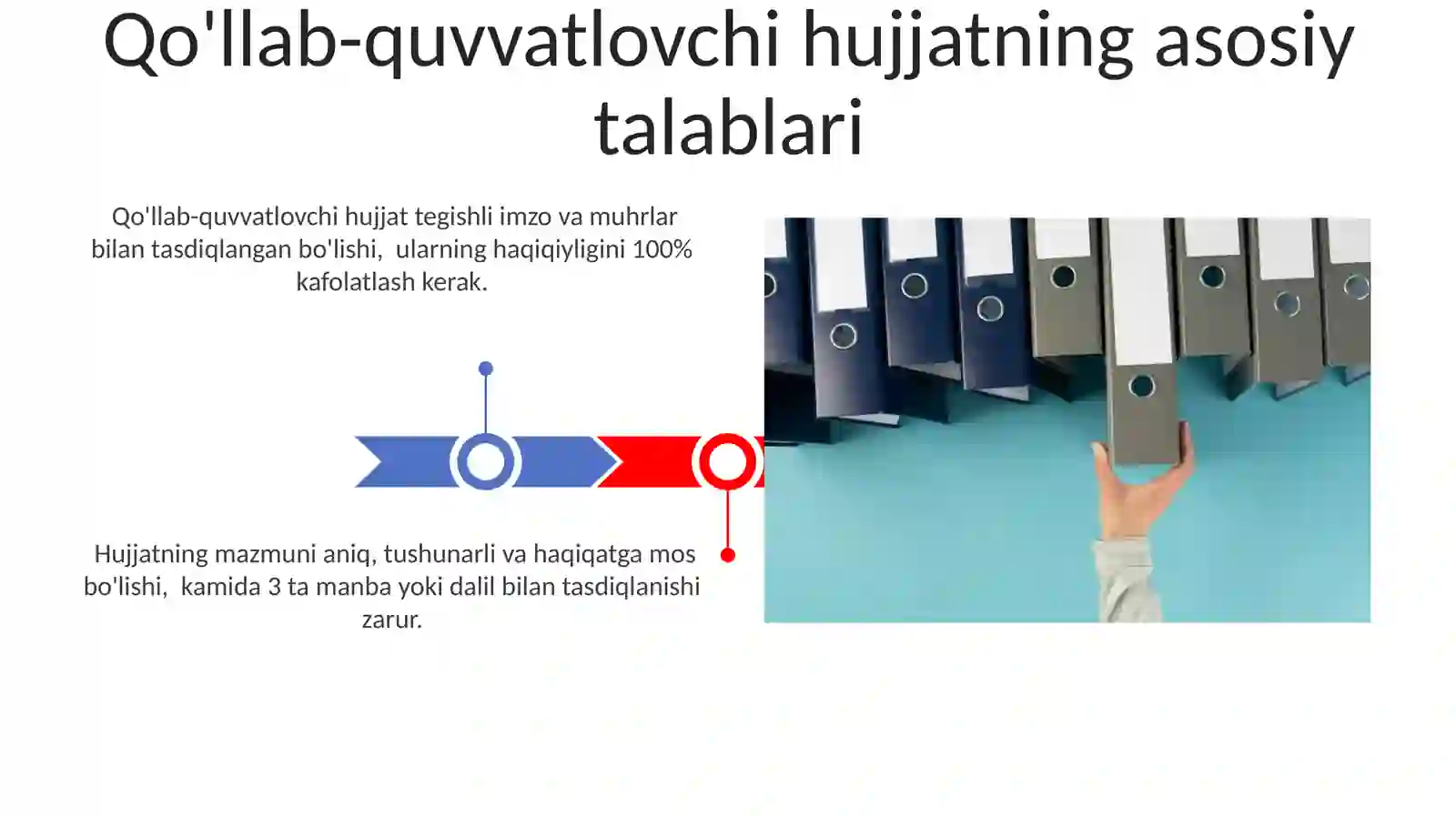 Qo'llab-quvvatlovchi hujjatning asosiy talablari

Qo'llab-quvvatlovchi hujjat tegishli imzo va muhrlar bilan tasdiqlangan bo'lishi,  ularning haqiqiyligini 100% kafolatlash kerak.

Hujjatning mazmuni aniq, tushunarli va haqiqatga mos bo'lishi,  kamida 3 ta manba yoki dalil bilan tasdiqlanishi zarur.